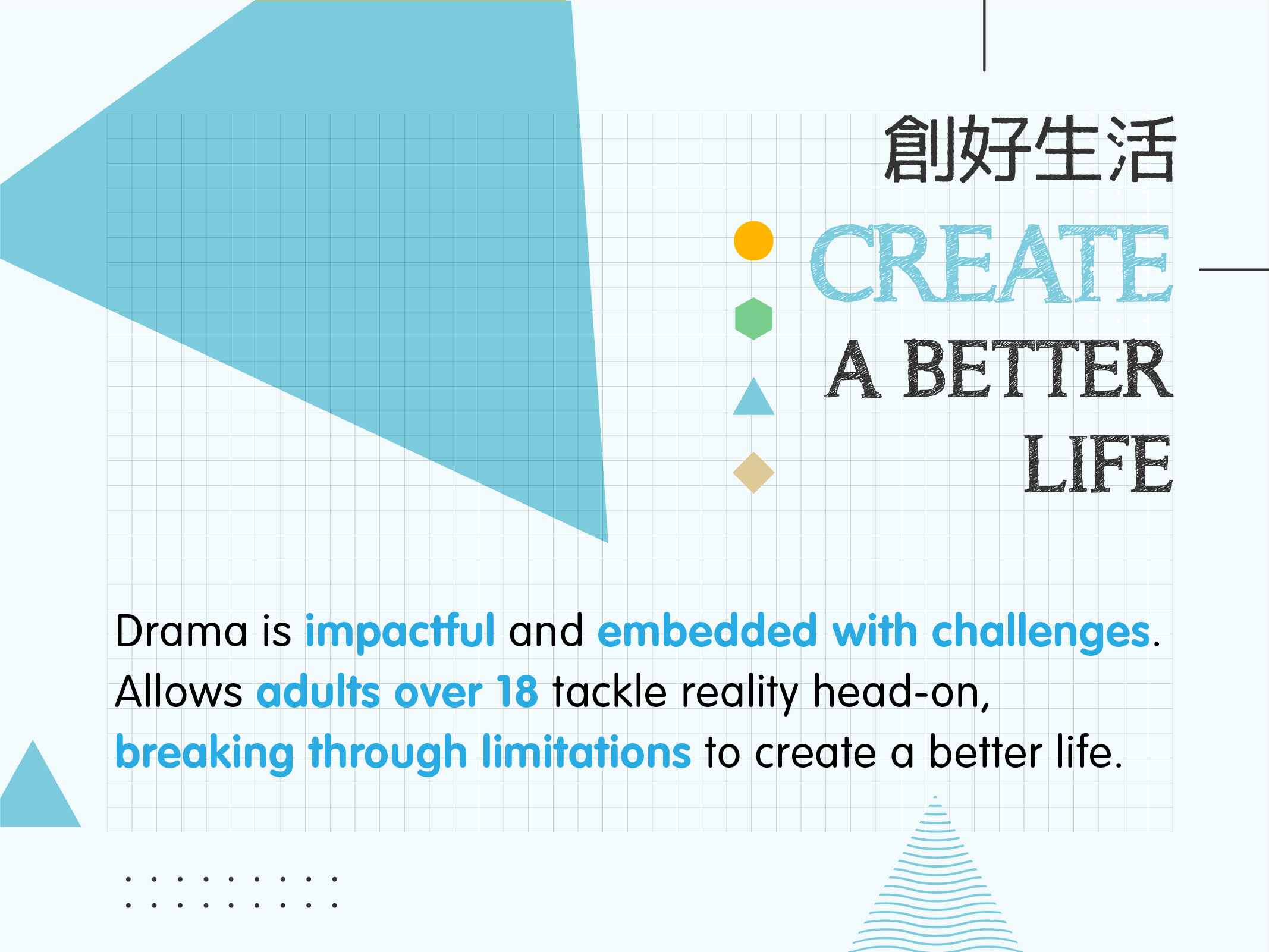 創好生活

CREATE
A BETTER
LIFE

Drama is impactful and embedded with challenges. Allows adults over 18 tackle reality head-on, breaking through limitations to create a better life.